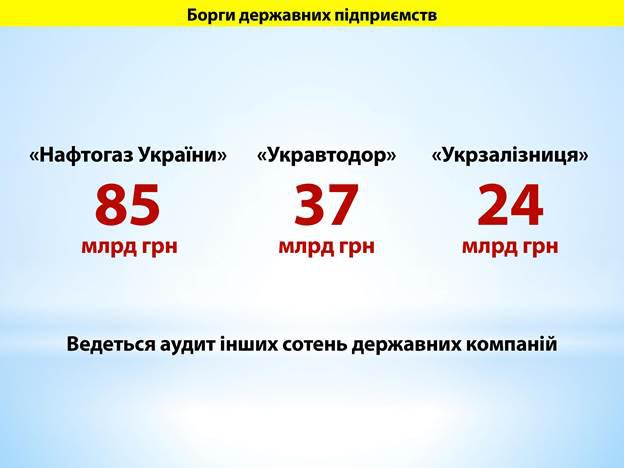 Борги державних підприємств

«Нафтогаз України»
85
млрд грн

«Укравтодор»
37
млрд грн

«Укрзалізниця»
24
млрд грн

Ведеться аудит інших сотень державних компаній